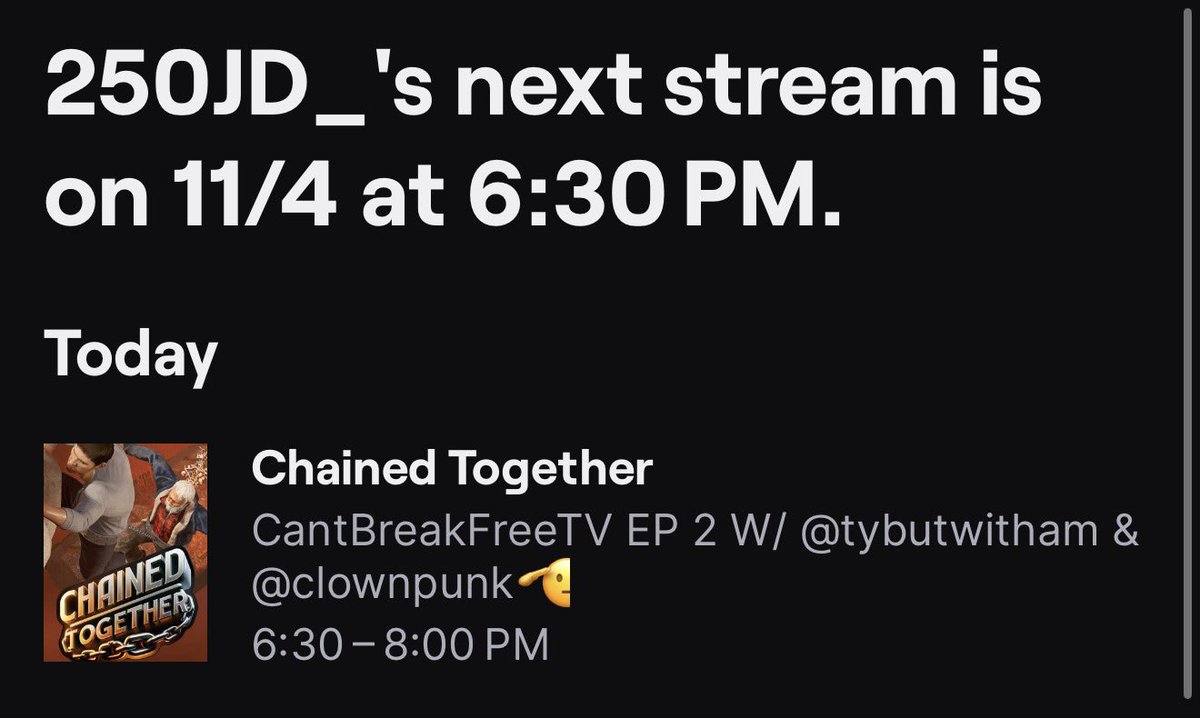 250JD_'s next stream is on 11/4 at 6:30 PM.

Today

CHAINED TOGETHER

Chained Together
CantBreakFreeTV EP 2 W/ @tybutwitham & @clownpunk🫡
6:30 – 8:00 PM